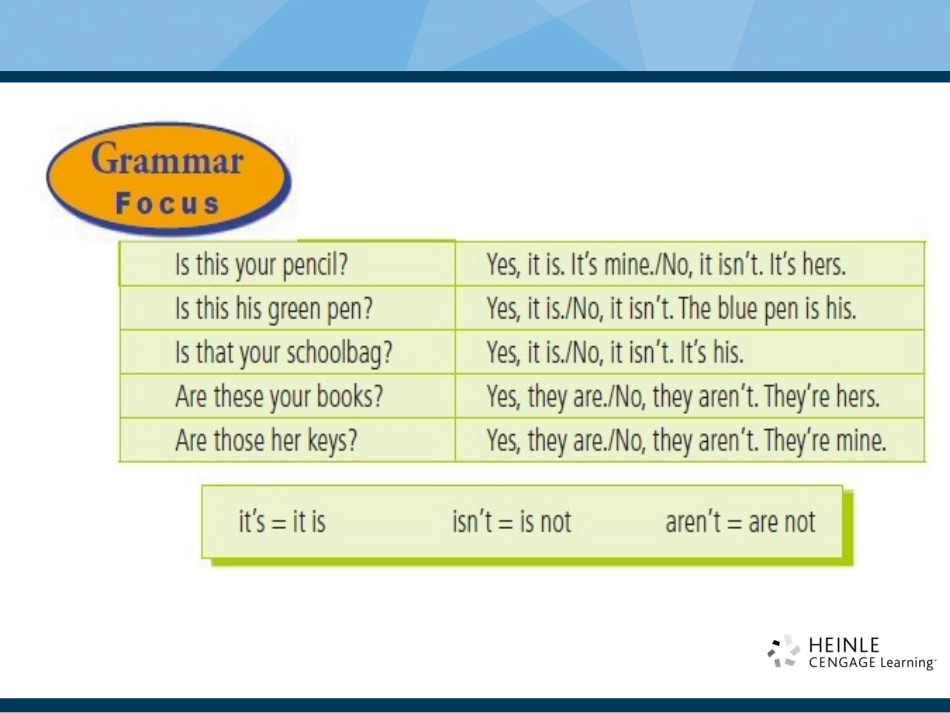 Grammar
Focus

| Is this your pencil? | Yes, it is. It's mine./No, it isn't. It's hers. |
|---|---|
| Is this his green pen? | Yes, it is./No, it isn't. The blue pen is his. |
| Is that your schoolbag? | Yes, it is./No, it isn't. It's his. |
| Are these your books? | Yes, they are./No, they aren't. They're hers. |
| Are those her keys? | Yes, they are./No, they aren't. They're mine. |

it's = it is   isn't = is not   aren't = are not

HEINLE
CENGAGE Learning™